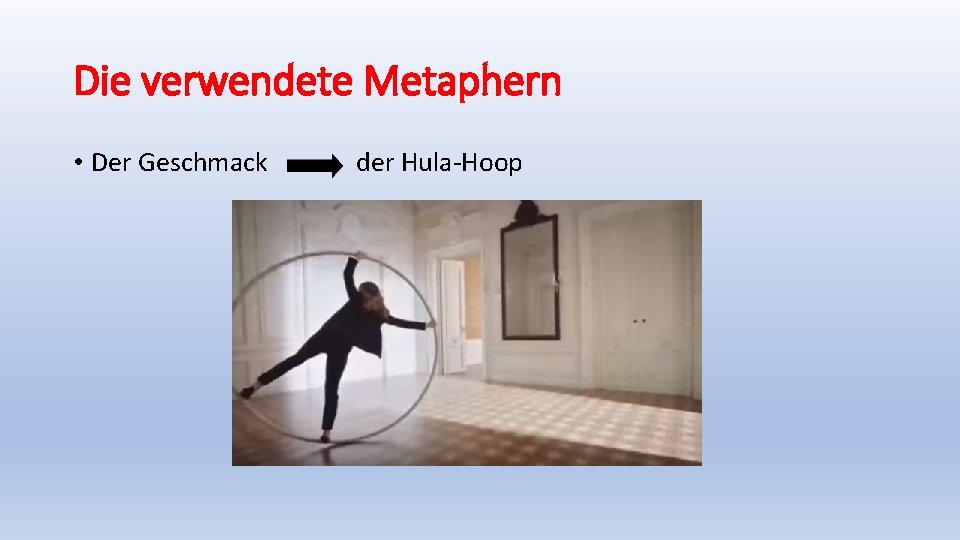 Die verwendete Metaphern

• Der Geschmack → der Hula-Hoop